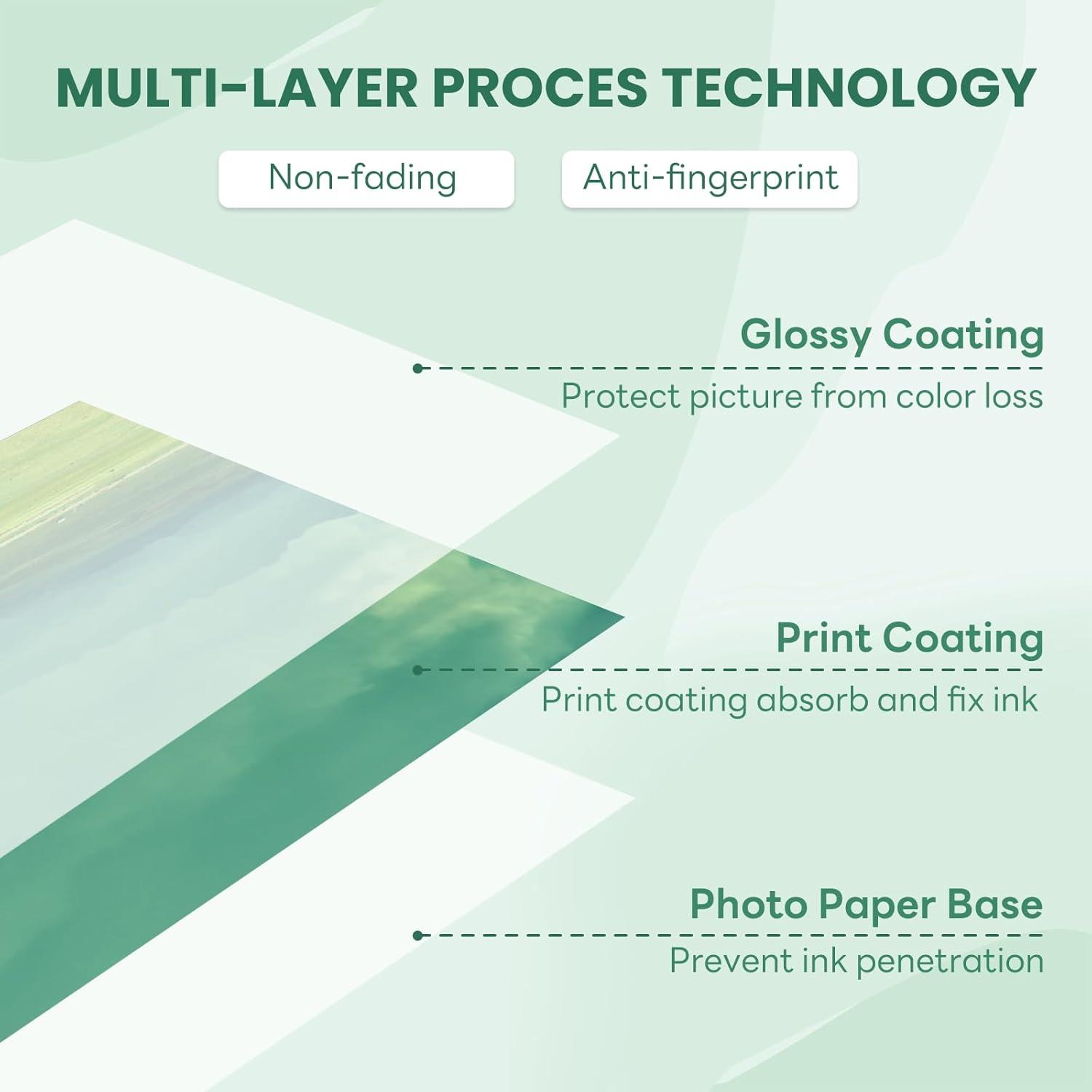 MULTI-LAYER PROCES TECHNOLOGY

Non-fading

Anti-fingerprint

Glossy Coating
Protect picture from color loss

Print Coating
Print coating absorb and fix ink

Photo Paper Base
Prevent ink penetration